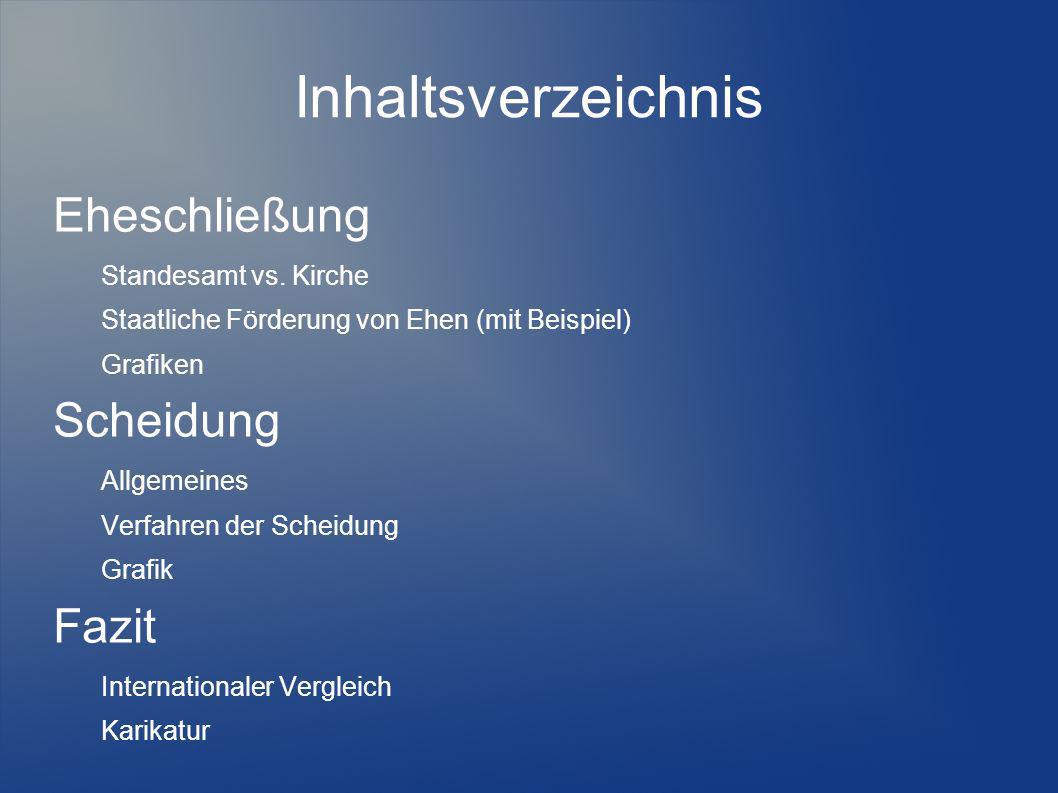 Inhaltsverzeichnis

Eheschließung

Standesamt vs. Kirche

Staatliche Förderung von Ehen (mit Beispiel)

Grafiken

Scheidung

Allgemeines

Verfahren der Scheidung

Grafik

Fazit

Internationaler Vergleich

Karikatur